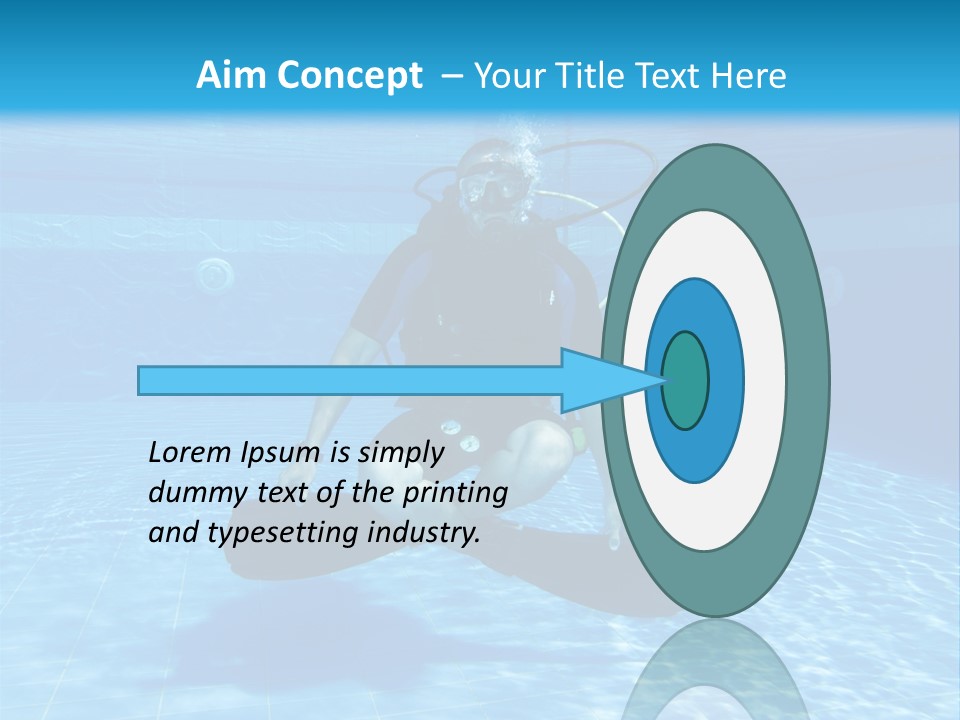 Aim Concept – Your Title Text Here

Lorem Ipsum is simply dummy text of the printing and typesetting industry.